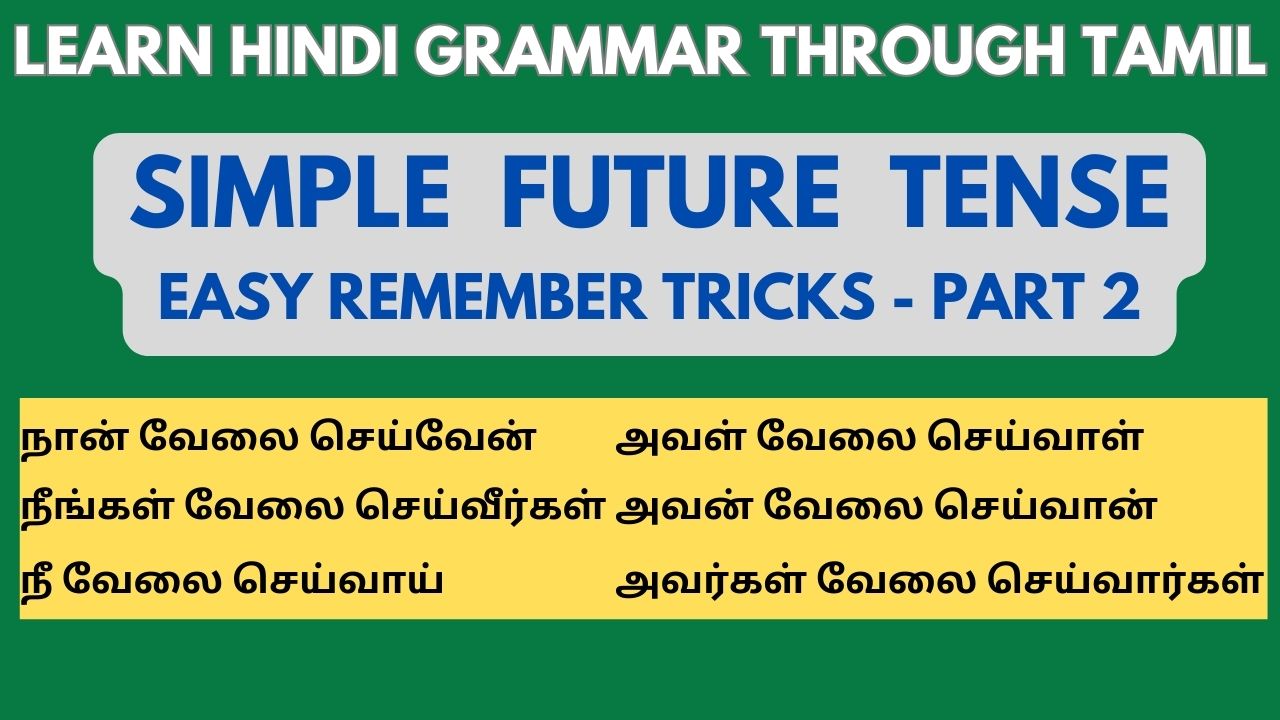 LEARN HINDI GRAMMAR THROUGH TAMIL

SIMPLE FUTURE TENSE

EASY REMEMBER TRICKS - PART 2

நான் வேலை செய்வேன்
நீங்கள் வேலை செய்வீர்கள்
நீ வேலை செய்வாய்

அவள் வேலை செய்வாள்
அவன் வேலை செய்வான்
அவர்கள் வேலை செய்வார்கள்